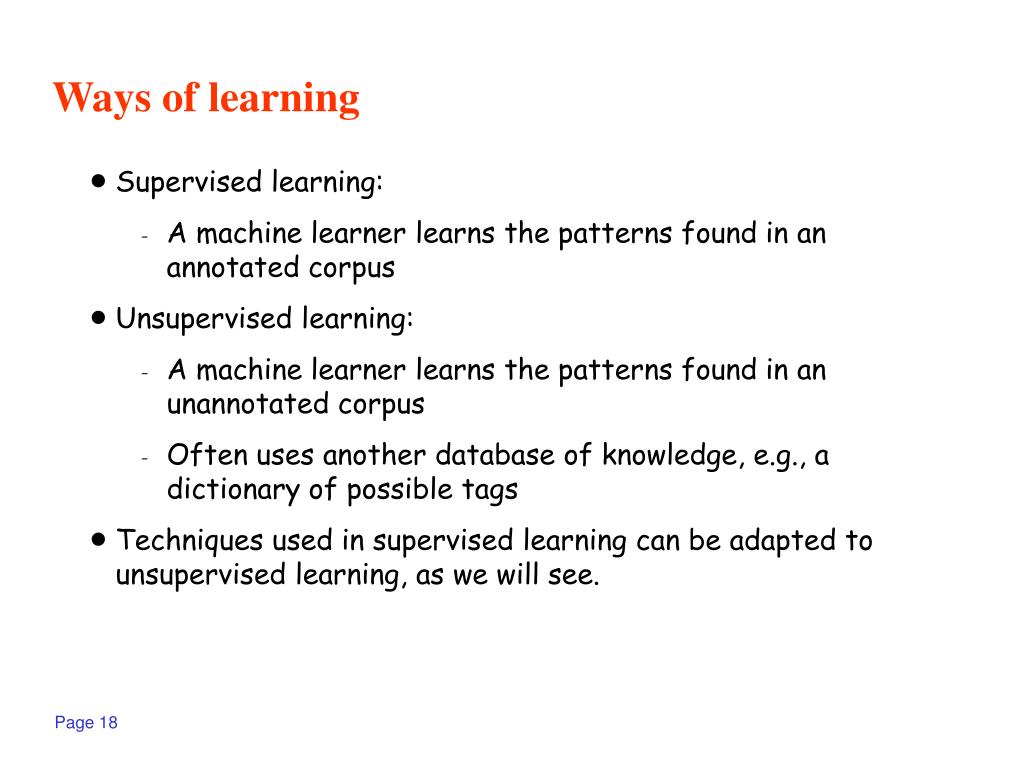 Ways of learning

• Supervised learning:

- A machine learner learns the patterns found in an annotated corpus

• Unsupervised learning:

- A machine learner learns the patterns found in an unannotated corpus

- Often uses another database of knowledge, e.g., a dictionary of possible tags

• Techniques used in supervised learning can be adapted to unsupervised learning, as we will see.

Page 18